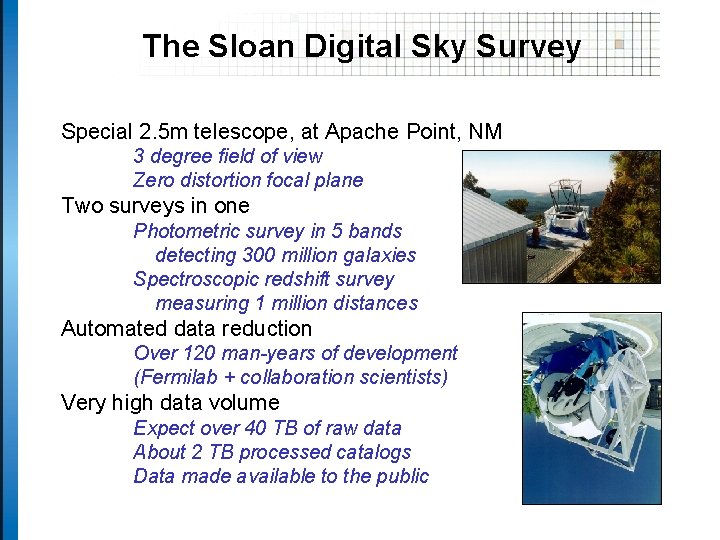 The Sloan Digital Sky Survey

Special 2.5m telescope, at Apache Point, NM
3 degree field of view
Zero distortion focal plane
Two surveys in one
Photometric survey in 5 bands
detecting 300 million galaxies
Spectroscopic redshift survey
measuring 1 million distances
Automated data reduction
Over 120 man-years of development
(Fermilab + collaboration scientists)
Very high data volume
Expect over 40 TB of raw data
About 2 TB processed catalogs
Data made available to the public